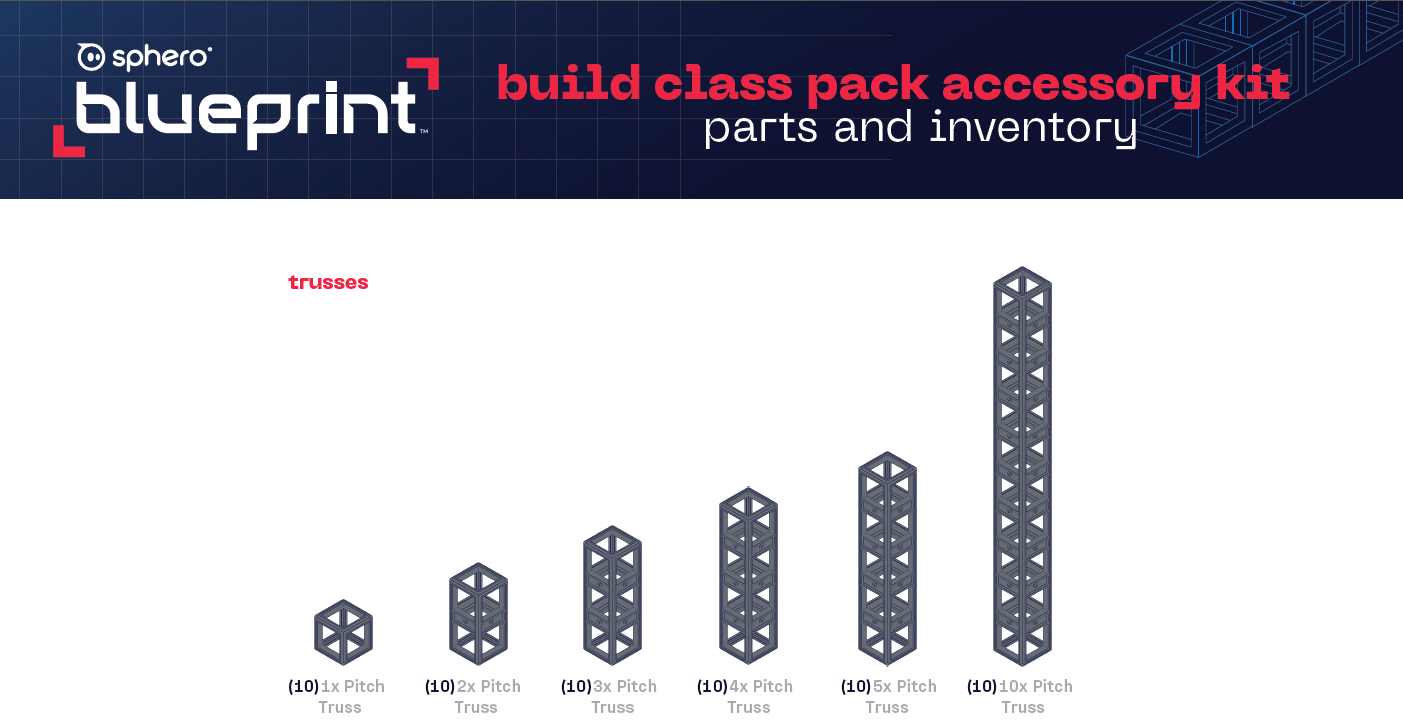 sphero
blueprint™

build class pack accessory kit
parts and inventory

trusses

(10) 1x Pitch Truss

(10) 2x Pitch Truss

(10) 3x Pitch Truss

(10) 4x Pitch Truss

(10) 5x Pitch Truss

(10) 10x Pitch Truss